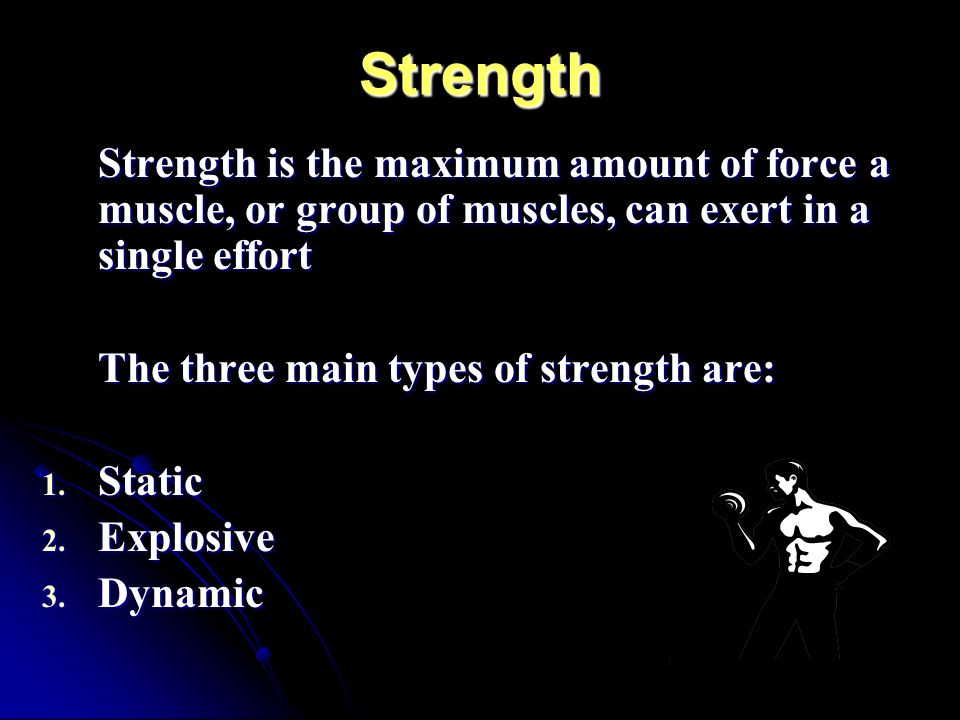 Strength

Strength is the maximum amount of force a muscle, or group of muscles, can exert in a single effort

The three main types of strength are:

1. Static
2. Explosive
3. Dynamic